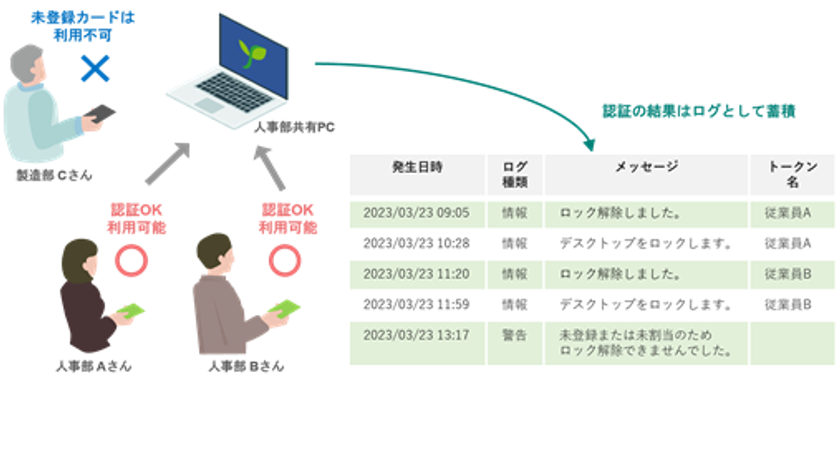 未登録カードは利用不可

人事部共有PC

製造部 Cさん

認証OK 利用可能

認証OK 利用可能

人事部 Aさん

人事部 Bさん

認証の結果はログとして蓄積

| 発生日時 | ログ種類 | メッセージ | トークン名 |
|---|---|---|---|
| 2023/03/23 09:05 | 情報 | ロック解除しました。 | 従業員A |
| 2023/03/23 10:28 | 情報 | デスクトップをロックします。 | 従業員A |
| 2023/03/23 11:20 | 情報 | ロック解除しました。 | 従業員B |
| 2023/03/23 11:59 | 情報 | デスクトップをロックします。 | 従業員B |
| 2023/03/23 13:17 | 警告 | 未登録または未割当のため ロック解除できませんでした。 | |